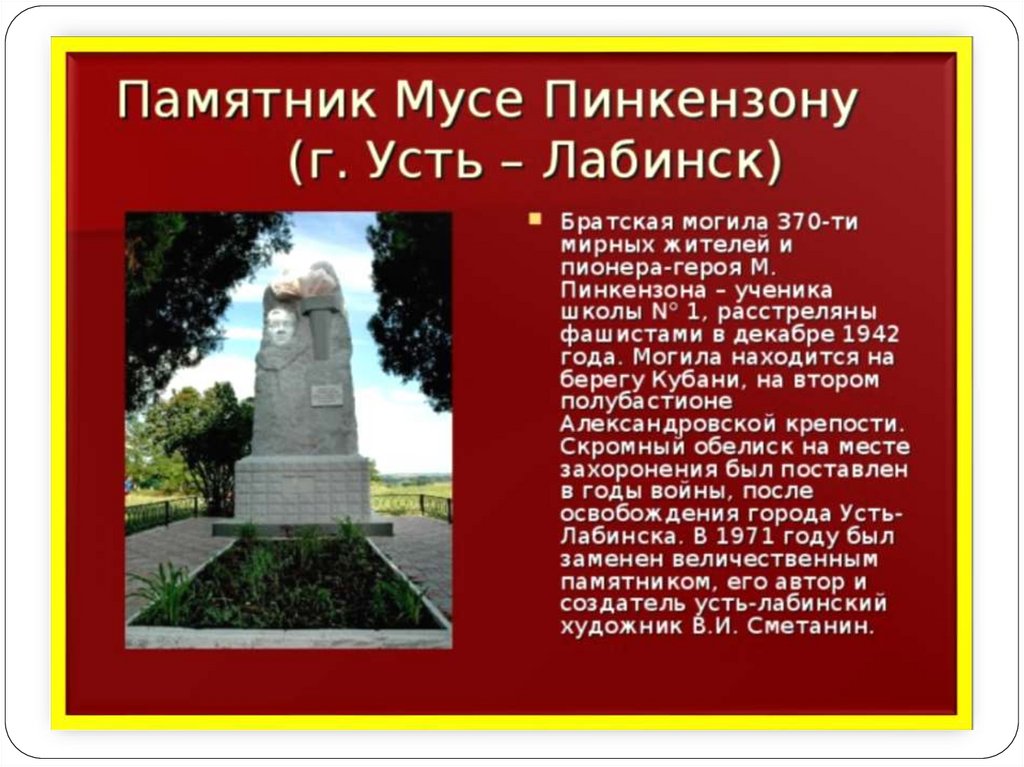 Памятник Мусе Пинкензону (г. Усть – Лабинск)

Братская могила 370-ти мирных жителей и пионера-героя М. Пинкензона – ученика школы N° 1, расстреляны фашистами в декабре 1942 года. Могила находится на берегу Кубани, на втором полубастионе Александровской крепости. Скромный обелиск на месте захоронения был поставлен в годы войны, после освобождения города Усть-Лабинска. В 1971 году был заменен величественным памятником, его автор и создатель усть-лабинский художник В.И. Сметанин.